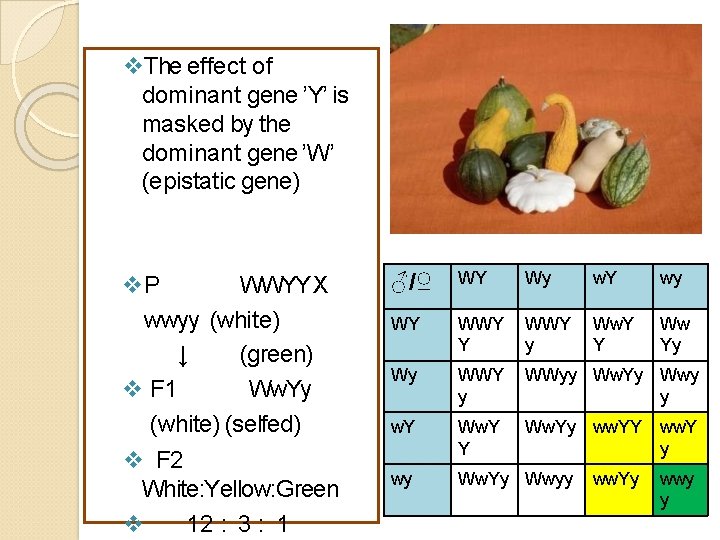 ❖The effect of dominant gene 'Y' is masked by the dominant gene 'W' (epistatic gene)

❖P WWYY X wwyy (white) ↓ (green)

❖ F1 WwYy (white) (selfed)

❖ F2 White:Yellow:Green

❖ 12 : 3 : 1

| ♂/♀ | WY | Wy | wY | wy |
|---|---|---|---|---|
| WY | WWYY | WWYy | WwYY | WwYy |
| Wy | WWYy | WWyy | WwYy | Wwyy |
| wY | WwYY | WwYy | wwYY | wwYy |
| wy | WwYy | Wwyy | wwYy | wwyy |